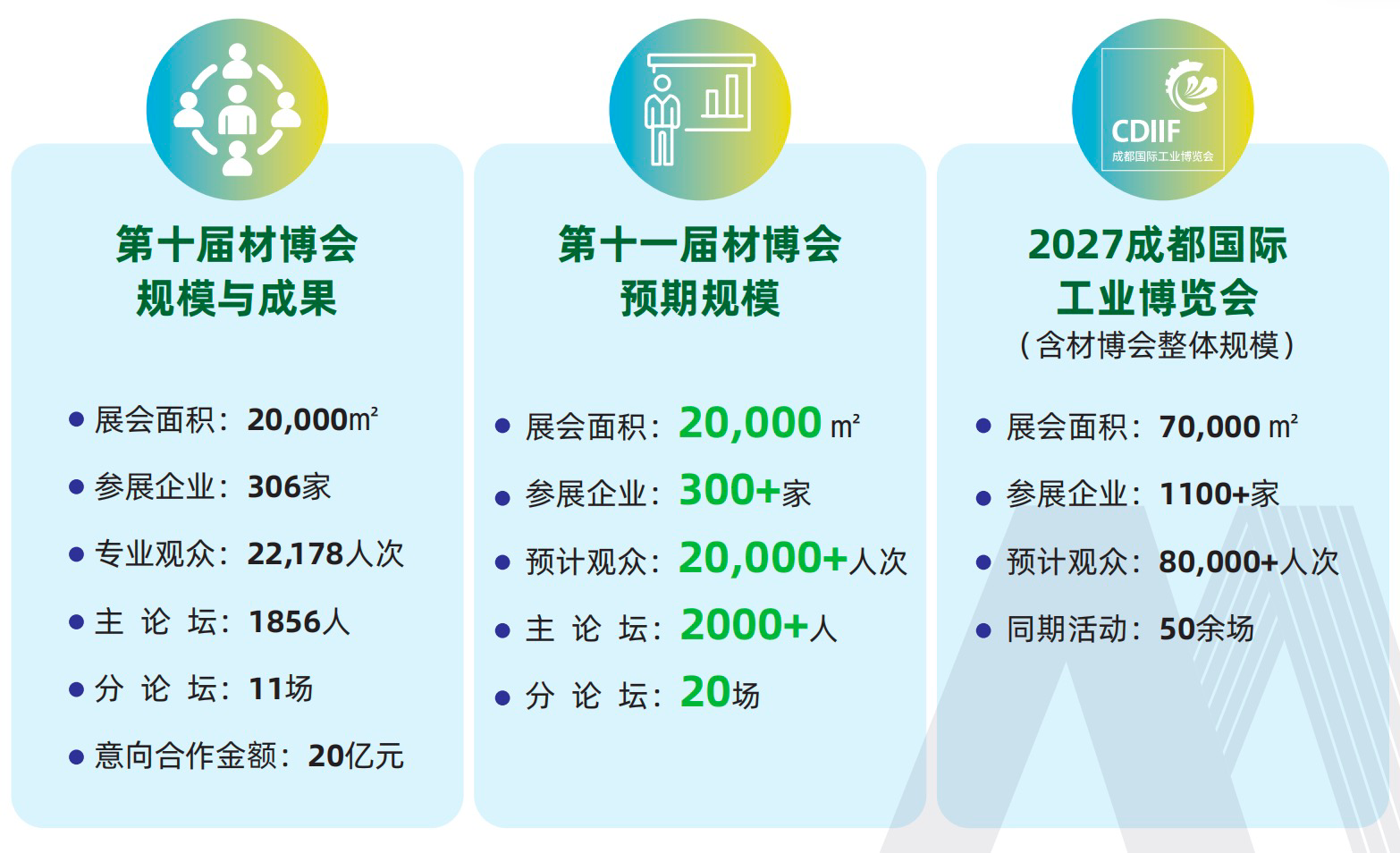 第十届材博会
规模与成果

● 展会面积：20,000㎡
● 参展企业：306家
● 专业观众：22,178人次
● 主 论 坛：1856人
● 分 论 坛：11场
● 意向合作金额：20亿元

第十一届材博会
预期规模

● 展会面积：20,000 ㎡
● 参展企业：300+家
● 预计观众：20,000+人次
● 主 论 坛：2000+人
● 分 论 坛：20场

CDIIF
成都国际工业博览会

2027成都国际
工业博览会
（含材博会整体规模）

● 展会面积：70,000 ㎡
● 参展企业：1100+家
● 预计观众：80,000+人次
● 同期活动：50余场